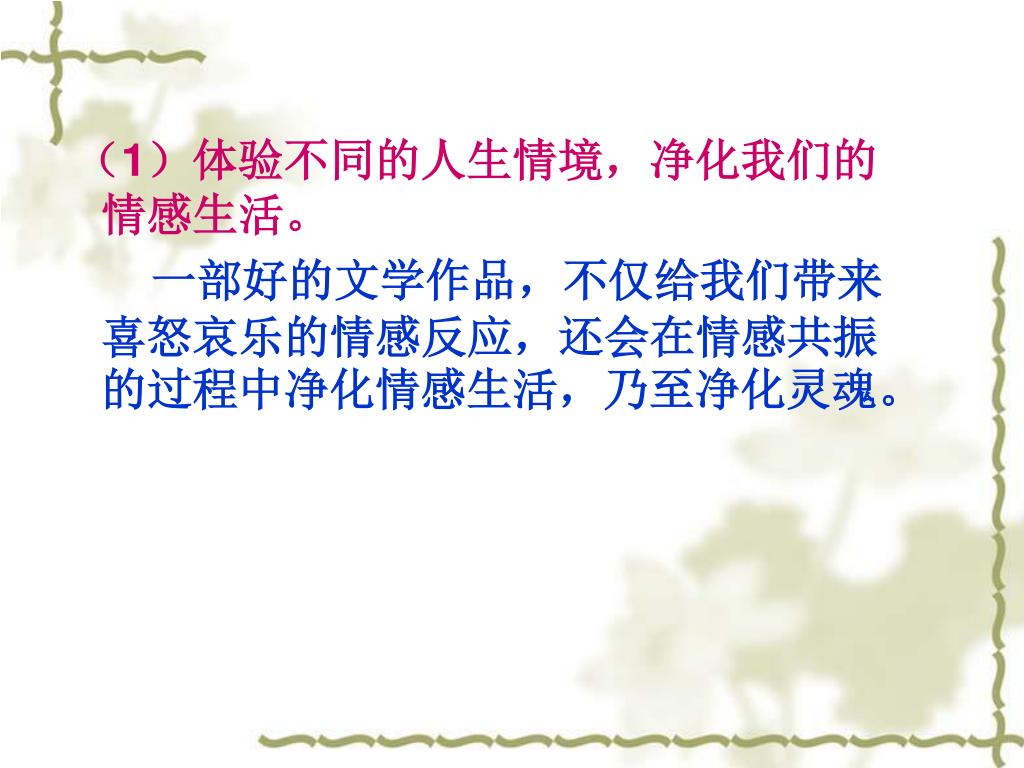 （1）体验不同的人生情境，净化我们的情感生活。

一部好的文学作品，不仅给我们带来喜怒哀乐的情感反应，还会在情感共振的过程中净化情感生活，乃至净化灵魂。